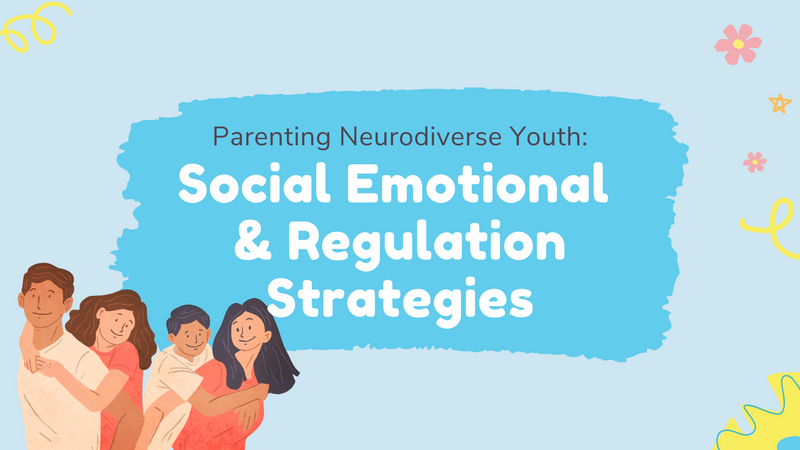 Parenting Neurodiverse Youth:

Social Emotional & Regulation Strategies